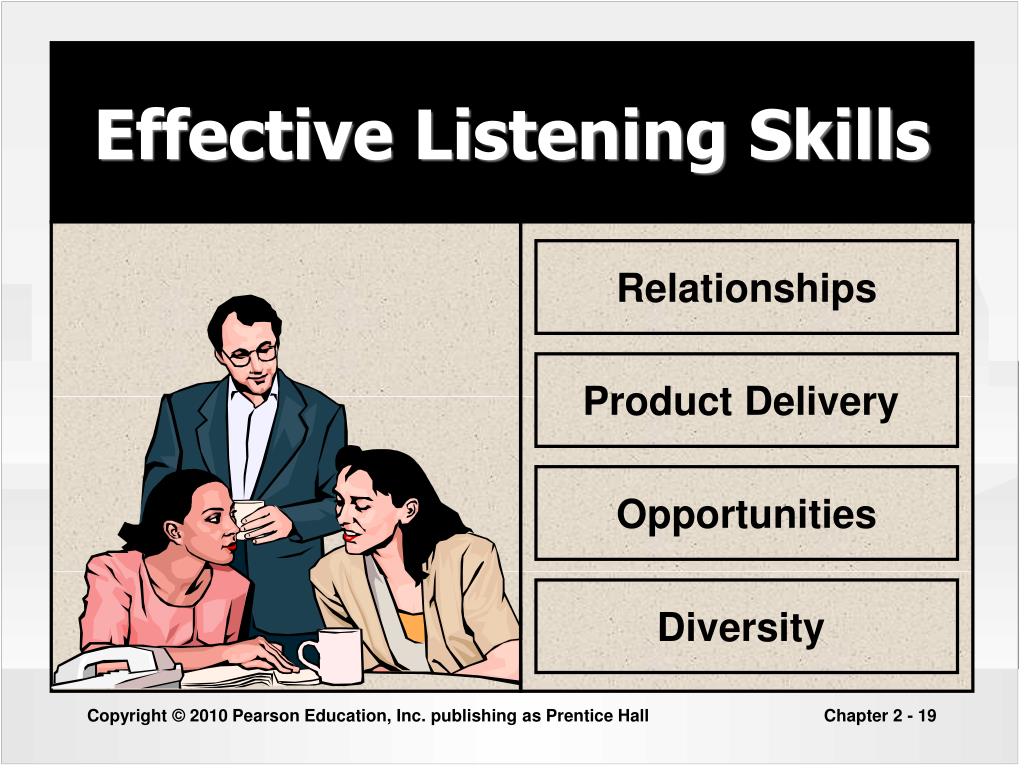 Effective Listening Skills

Relationships

Product Delivery

Opportunities

Diversity

Copyright © 2010 Pearson Education, Inc. publishing as Prentice Hall

Chapter 2 - 19